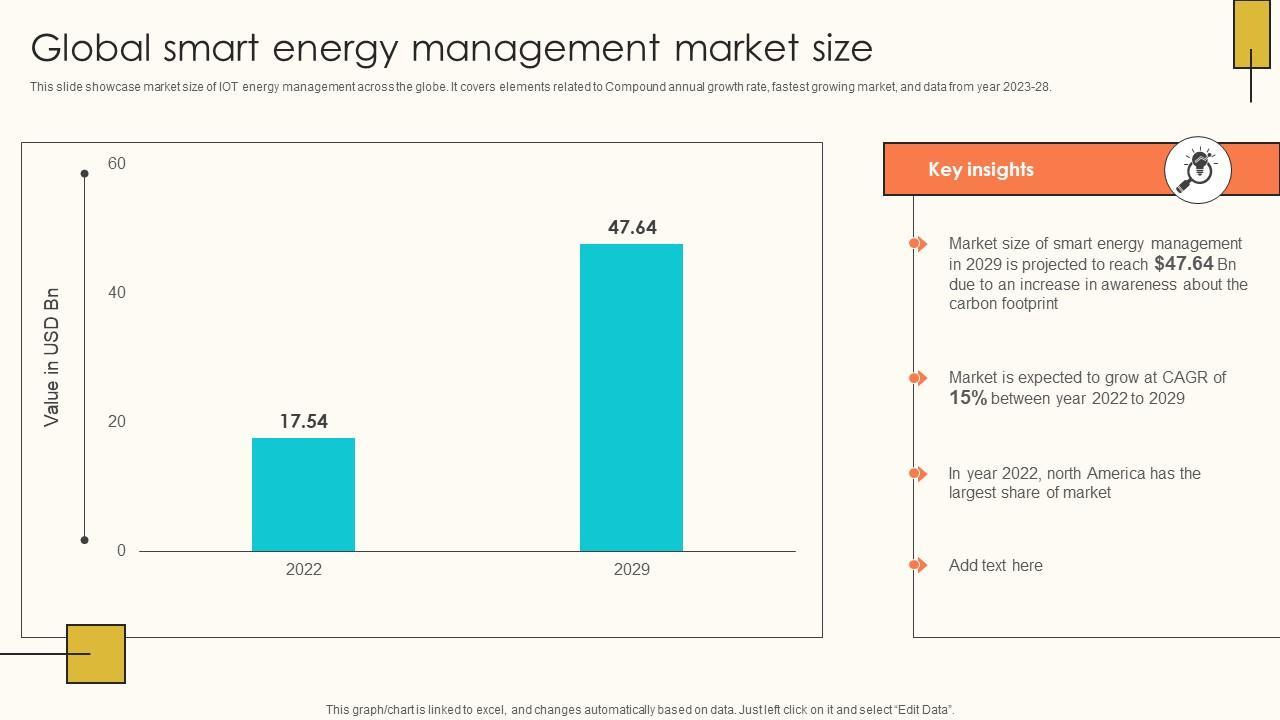 Global smart energy management market size

This slide showcase market size of IOT energy management across the globe. It covers elements related to Compound annual growth rate, fastest growing market, and data from year 2023-28.

Value in USD Bn

60
40
20
0

17.54
47.64

2022
2029

Key insights

Market size of smart energy management in 2029 is projected to reach $47.64 Bn due to an increase in awareness about the carbon footprint

Market is expected to grow at CAGR of 15% between year 2022 to 2029

In year 2022, north America has the largest share of market

Add text here

This graph/chart is linked to excel, and changes automatically based on data. Just left click on it and select "Edit Data".